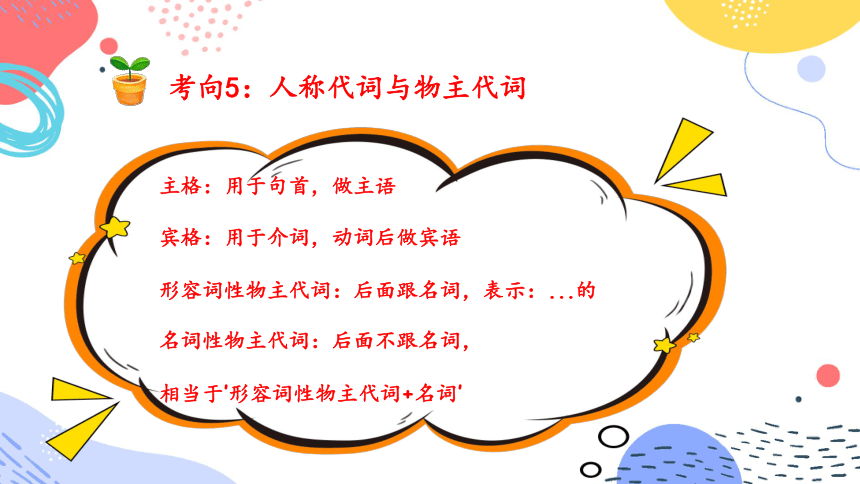 考向5：人称代词与物主代词

主格：用于句首，做主语

宾格：用于介词，动词后做宾语

形容词性物主代词：后面跟名词，表示：...的

名词性物主代词：后面不跟名词，

相当于'形容词性物主代词+名词'